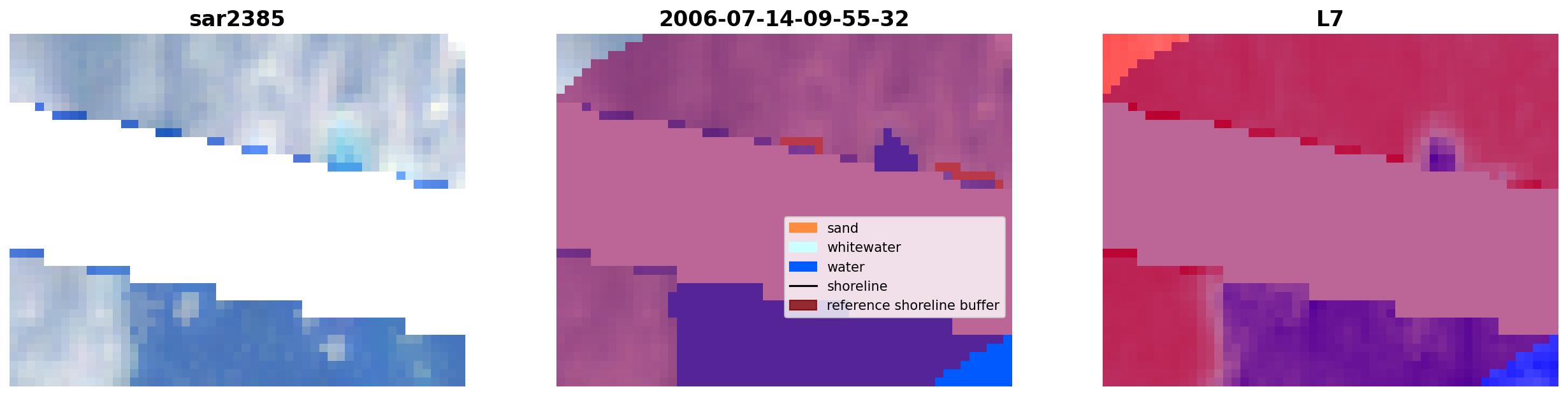 sar2385

2006-07-14-09-55-32

sand
whitewater
water
shoreline
reference shoreline buffer

L7